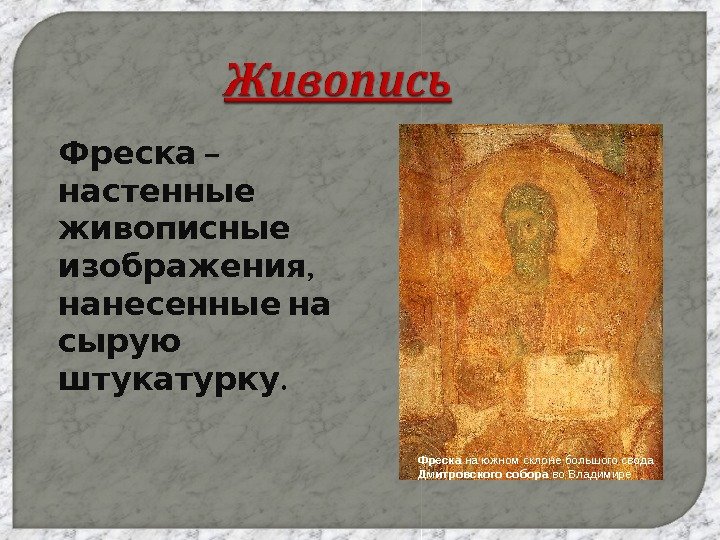 Живопись

Фреска – настенные живописные изображения, нанесенные на сырую штукатурку.

Фреска на южном склоне большого свода Дмитровского собора во Владимире